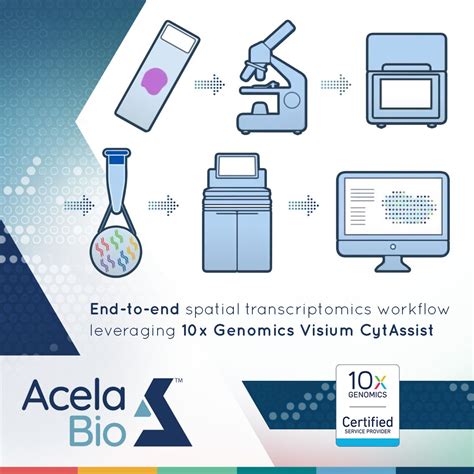 End-to-end spatial transcriptomics workflow leveraging 10x Genomics Visium CytAssist

Acela Bio™

10x GENOMICS
Certified
SERVICE PROVIDER